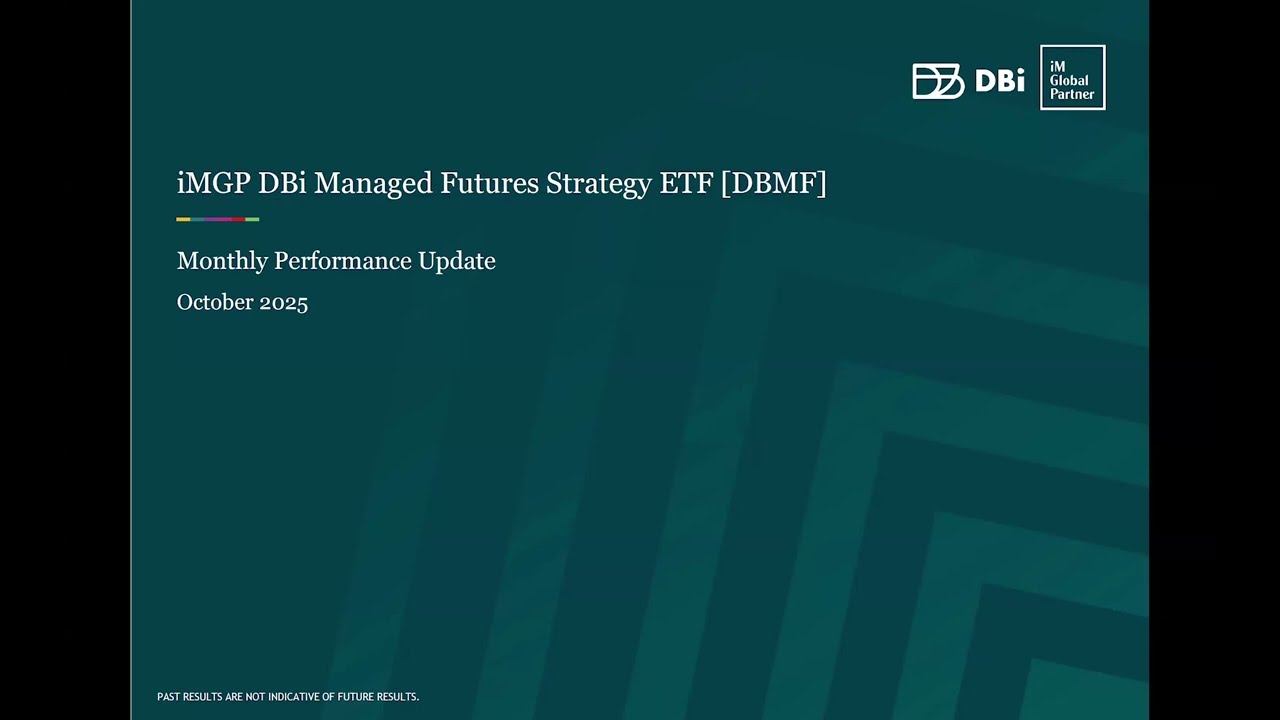 DBi

iM Global Partner

iMGP DBi Managed Futures Strategy ETF [DBMF]

Monthly Performance Update

October 2025

PAST RESULTS ARE NOT INDICATIVE OF FUTURE RESULTS.